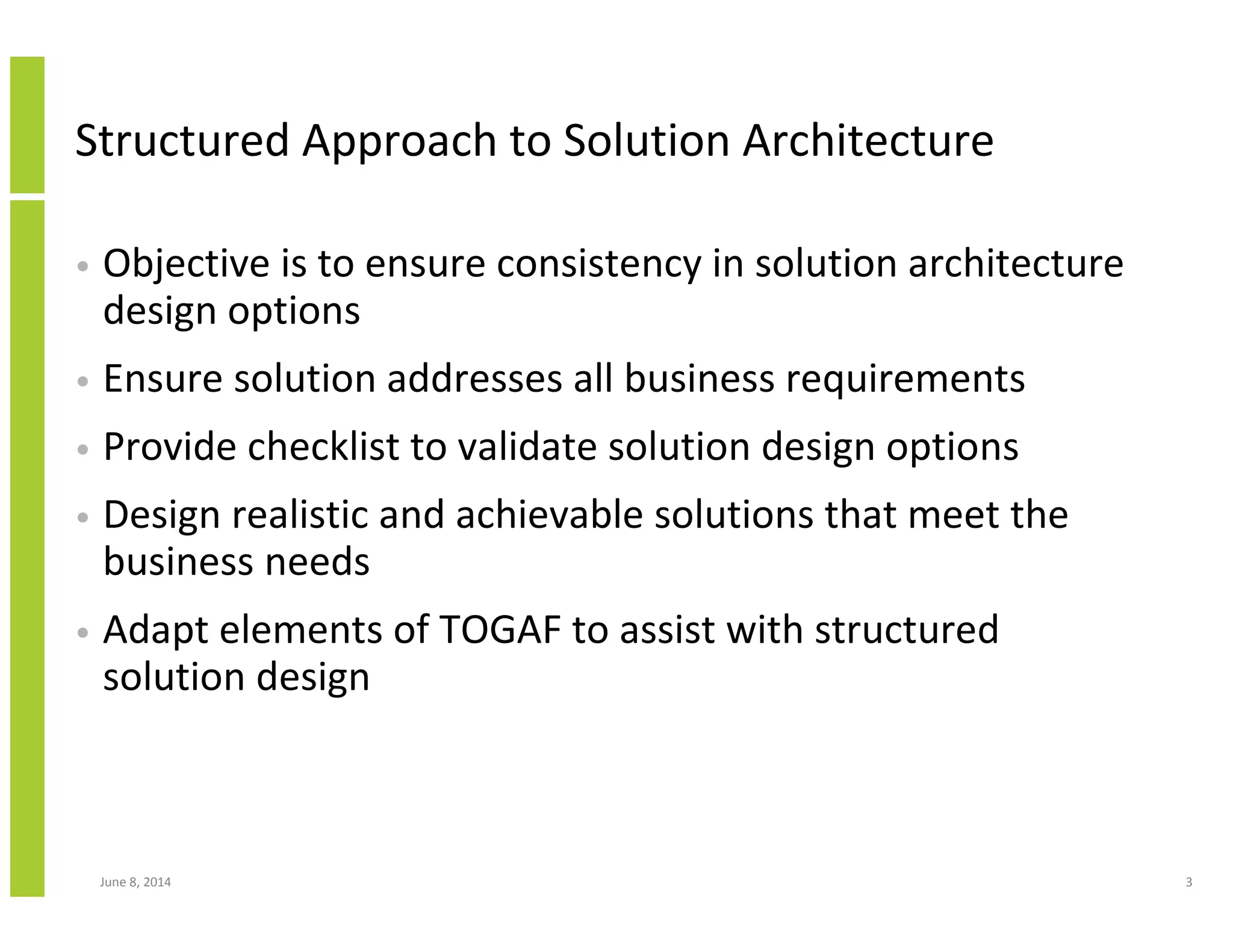 Structured Approach to Solution Architecture

• Objective is to ensure consistency in solution architecture design options

• Ensure solution addresses all business requirements

• Provide checklist to validate solution design options

• Design realistic and achievable solutions that meet the business needs

• Adapt elements of TOGAF to assist with structured solution design

June 8, 2014

3